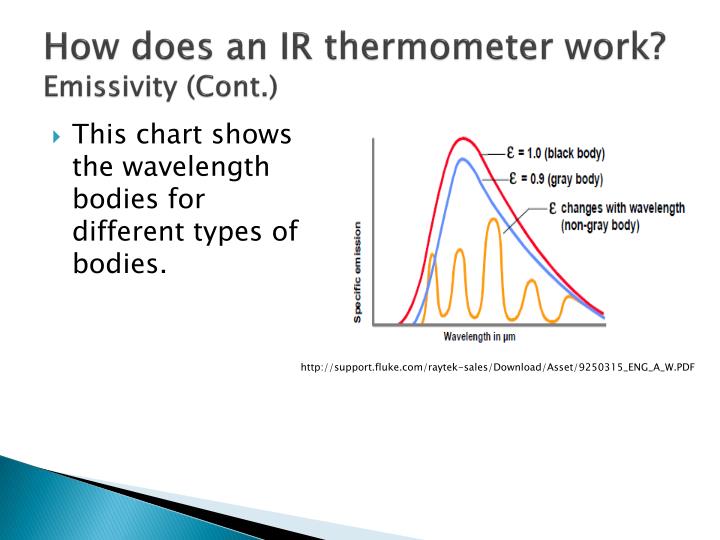 How does an IR thermometer work?
Emissivity (Cont.)

This chart shows the wavelength bodies for different types of bodies.

$\varepsilon$ = 1.0 (black body)
$\varepsilon$ = 0.9 (gray body)
$\varepsilon$ changes with wavelength (non-gray body)

Specific emission

Wavelength in µm

http://support.fluke.com/raytek-sales/Download/Asset/9250315_ENG_A_W.PDF